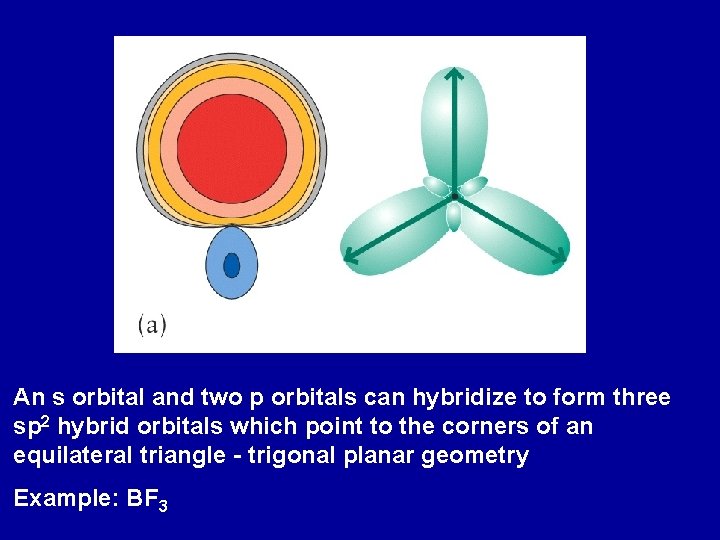 (a)

An s orbital and two p orbitals can hybridize to form three $sp^2$ hybrid orbitals which point to the corners of an equilateral triangle - trigonal planar geometry

Example: $BF_3$